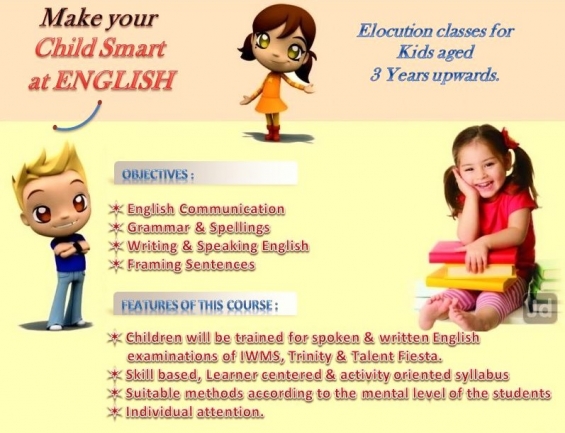 Make your Child Smart at ENGLISH

Elocution classes for Kids aged 3 Years upwards.

OBJECTIVES :

English Communication
Grammar & Spellings
Writing & Speaking English
Framing Sentences

FEATURES OF THIS COURSE :

Children will be trained for spoken & written English examinations of IWMS, Trinity & Talent Fiesta.
Skill based, Learner centered & activity oriented syllabus
Suitable methods according to the mental level of the students
Individual attention.

ud